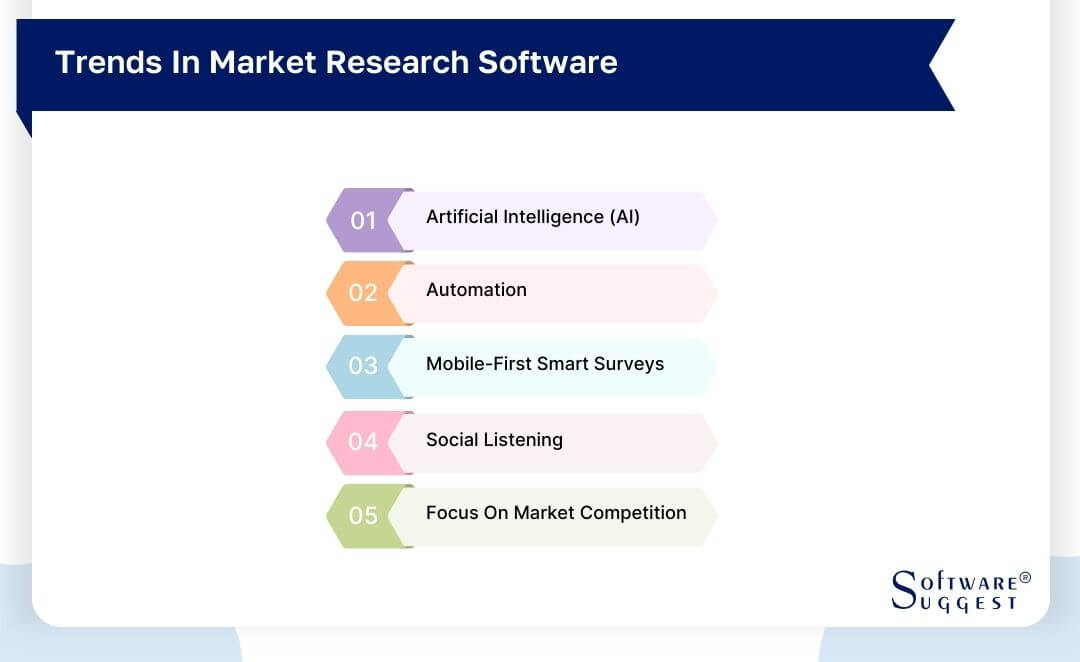 Trends In Market Research Software

01 Artificial Intelligence (AI)

02 Automation

03 Mobile-First Smart Surveys

04 Social Listening

05 Focus On Market Competition

Software® Suggest